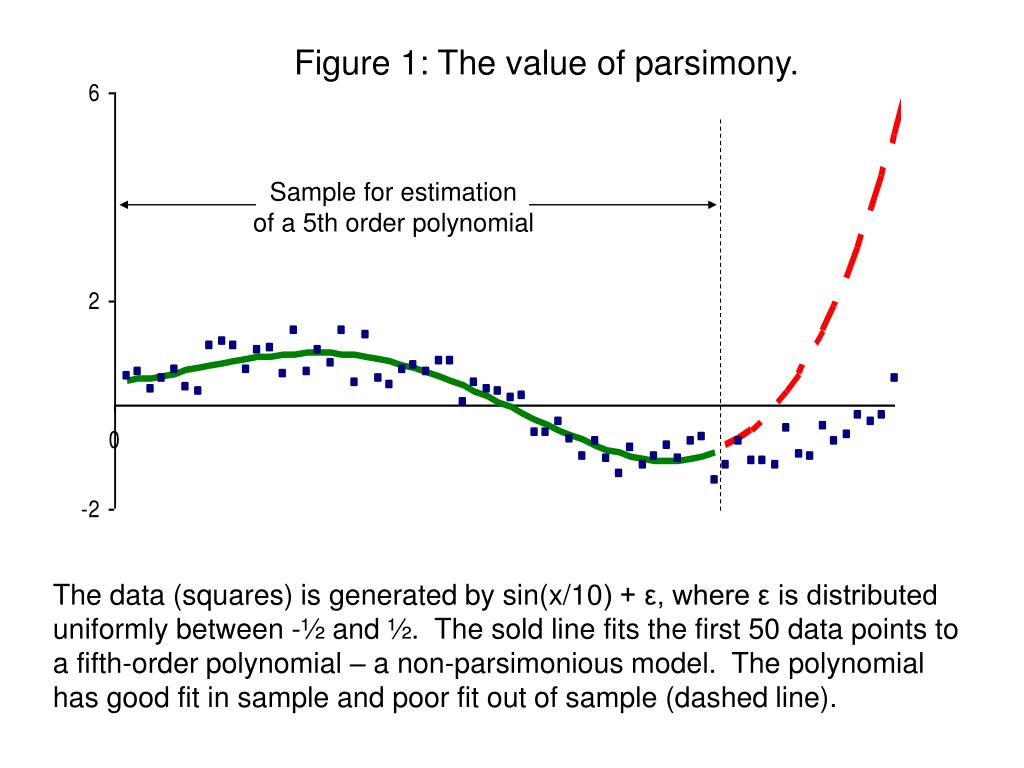 Figure 1: The value of parsimony.

6

Sample for estimation of a 5th order polynomial

2

0

-2

The data (squares) is generated by sin(x/10) + ε, where ε is distributed uniformly between -½ and ½. The sold line fits the first 50 data points to a fifth-order polynomial – a non-parsimonious model. The polynomial has good fit in sample and poor fit out of sample (dashed line).